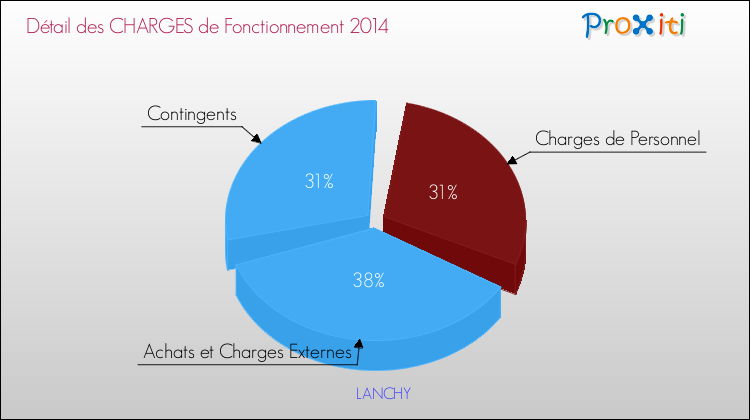 Détail des CHARGES de Fonctionnement 2014

Proxiti

Contingents

31%

Charges de Personnel

31%

38%

Achats et Charges Externes

LANCHY